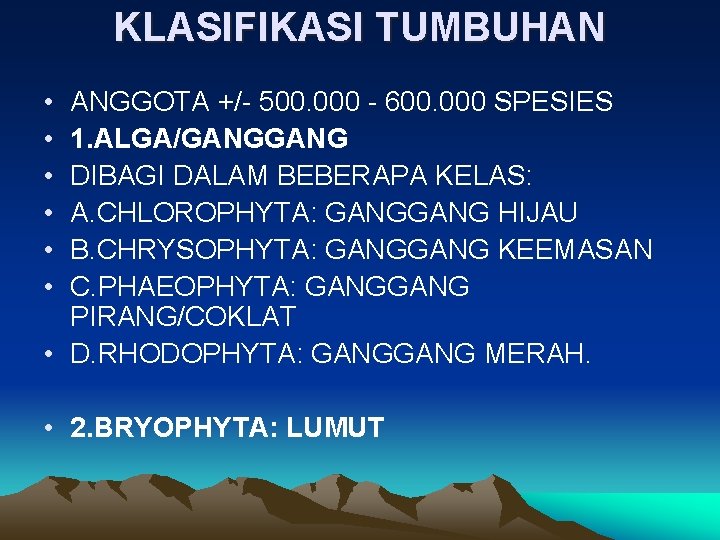 KLASIFIKASI TUMBUHAN

• ANGGOTA +/- 500.000 - 600.000 SPESIES
• 1.ALGA/GANGGANG
• DIBAGI DALAM BEBERAPA KELAS:
• A.CHLOROPHYTA: GANGGANG HIJAU
• B.CHRYSOPHYTA: GANGGANG KEEMASAN
• C.PHAEOPHYTA: GANGGANG PIRANG/COKLAT
• D.RHODOPHYTA: GANGGANG MERAH.

• 2.BRYOPHYTA: LUMUT